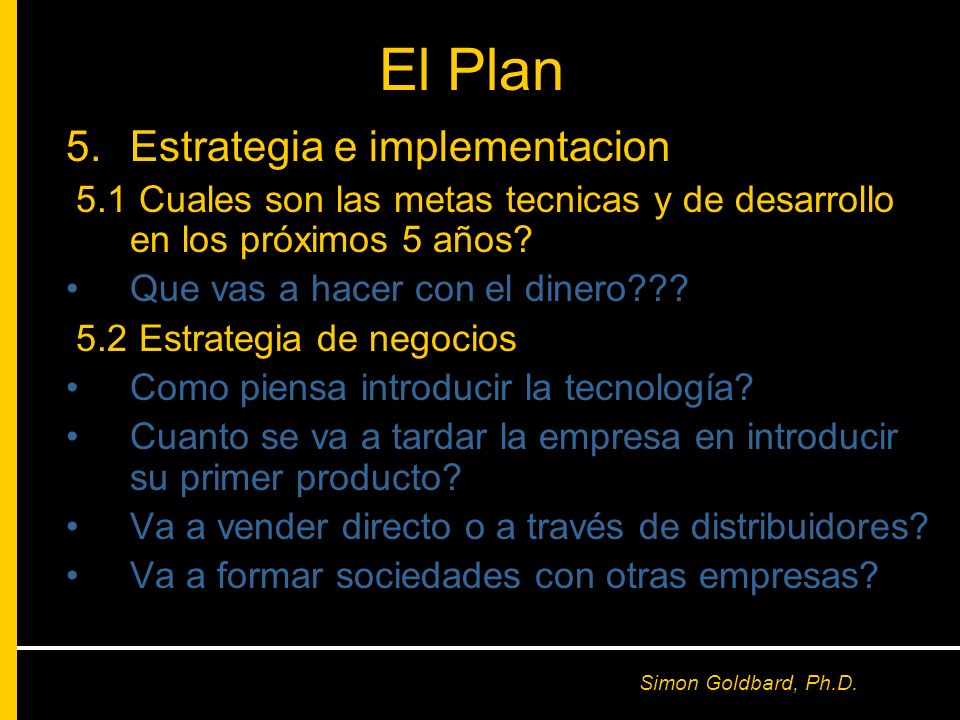 El Plan

5. Estrategia e implementacion

5.1 Cuales son las metas tecnicas y de desarrollo en los próximos 5 años?

• Que vas a hacer con el dinero???

5.2 Estrategia de negocios

• Como piensa introducir la tecnología?

• Cuanto se va a tardar la empresa en introducir su primer producto?

• Va a vender directo o a través de distribuidores?

• Va a formar sociedades con otras empresas?

Simon Goldbard, Ph.D.